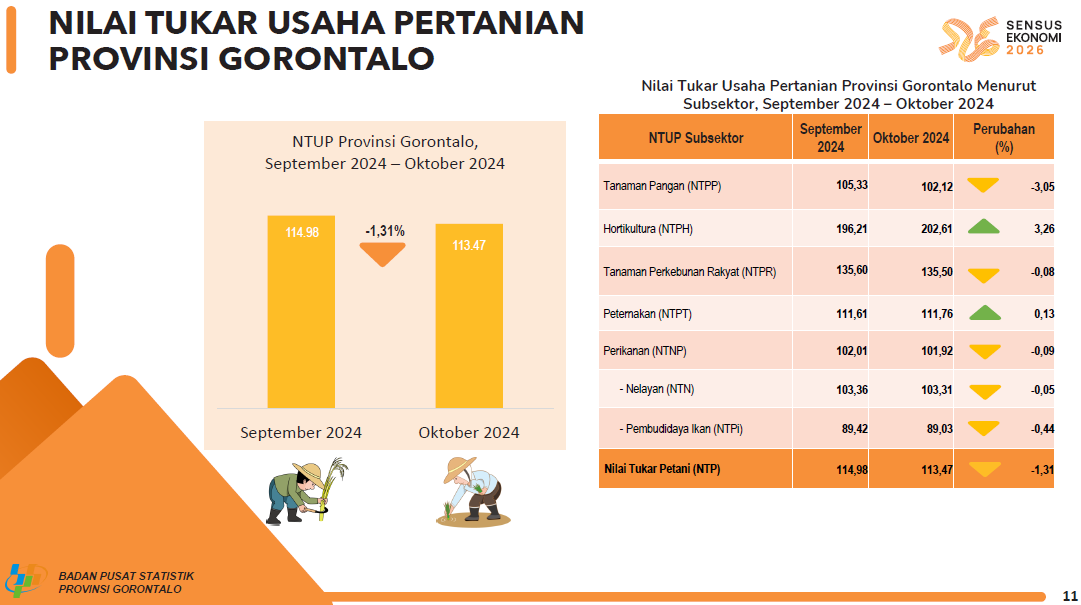 NILAI TUKAR USAHA PERTANIAN PROVINSI GORONTALO

SENSUS EKONOMI 2026

NTUP Provinsi Gorontalo, September 2024 – Oktober 2024

114.98

-1,31%

113.47

September 2024

Oktober 2024

Nilai Tukar Usaha Pertanian Provinsi Gorontalo Menurut Subsektor, September 2024 – Oktober 2024

| NTUP Subsektor | September 2024 | Oktober 2024 | Perubahan (%) |
|---|---|---|---|
| Tanaman Pangan (NTPP) | 105,33 | 102,12 | -3,05 |
| Hortikultura (NTPH) | 196,21 | 202,61 | 3,26 |
| Tanaman Perkebunan Rakyat (NTPR) | 135,60 | 135,50 | -0,08 |
| Peternakan (NTPT) | 111,61 | 111,76 | 0,13 |
| Perikanan (NTNP) | 102,01 | 101,92 | -0,09 |
| - Nelayan (NTN) | 103,36 | 103,31 | -0,05 |
| - Pembudidaya Ikan (NTPi) | 89,42 | 89,03 | -0,44 |
| Nilai Tukar Petani (NTP) | 114,98 | 113,47 | -1,31 |

BADAN PUSAT STATISTIK PROVINSI GORONTALO

11